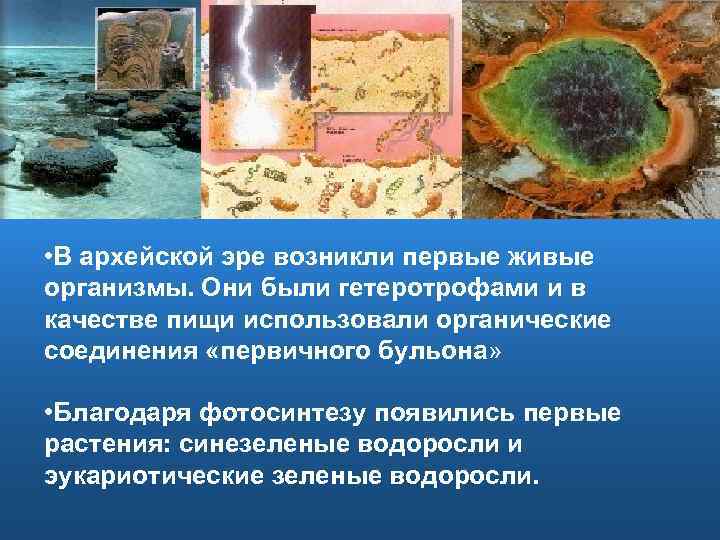 •В архейской эре возникли первые живые организмы. Они были гетеротрофами и в качестве пищи использовали органические соединения «первичного бульона»

•Благодаря фотосинтезу появились первые растения: синезеленые водоросли и эукариотические зеленые водоросли.